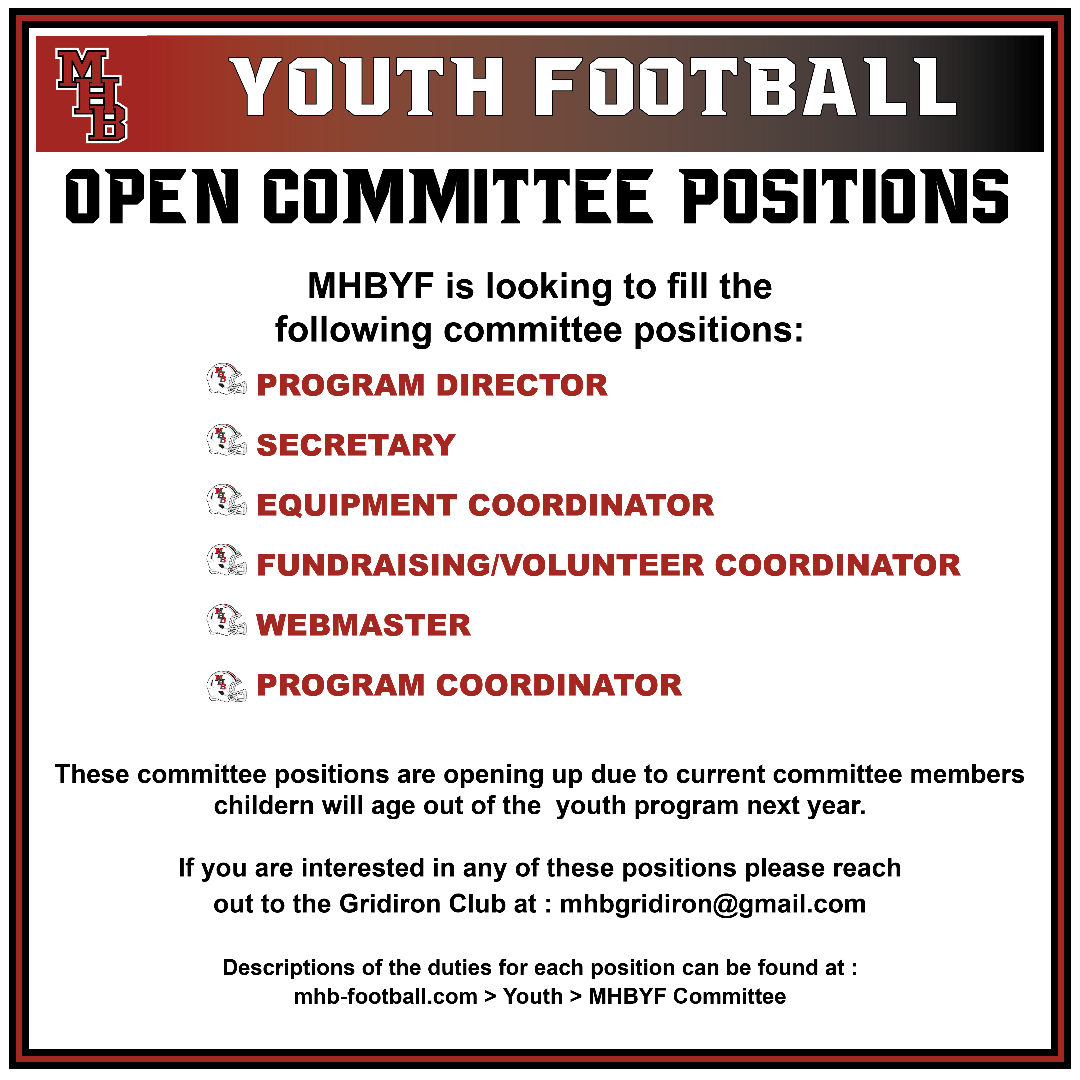 MHB

YOUTH FOOTBALL

OPEN COMMITTEE POSITIONS

MHBYF is looking to fill the following committee positions:

PROGRAM DIRECTOR

SECRETARY

EQUIPMENT COORDINATOR

FUNDRAISING/VOLUNTEER COORDINATOR

WEBMASTER

PROGRAM COORDINATOR

These committee positions are opening up due to current committee members childern will age out of the youth program next year.

If you are interested in any of these positions please reach out to the Gridiron Club at : mhbgridiron@gmail.com

Descriptions of the duties for each position can be found at : mhb-football.com > Youth > MHBYF Committee